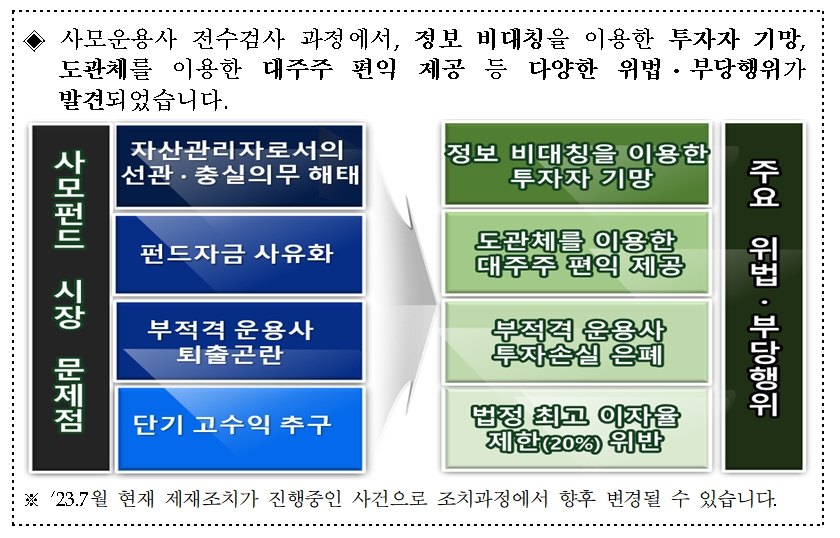 ◈ 사모운용사 전수검사 과정에서, 정보 비대칭을 이용한 투자자 기망, 도관체를 이용한 대주주 편익 제공 등 다양한 위법·부당행위가 발견되었습니다.

사모펀드 시장 문제점

자산관리자로서의 선관·충실의무 해태

펀드자금 사유화

부적격 운용사 퇴출곤란

단기 고수익 추구

정보 비대칭을 이용한 투자자 기망

도관체를 이용한 대주주 편익 제공

부적격 운용사 투자손실 은폐

법정 최고 이자율 제한(20%) 위반

주요 위법·부당행위

※ '23.7월 현재 제재조치가 진행중인 사건으로 조치과정에서 향후 변경될 수 있습니다.